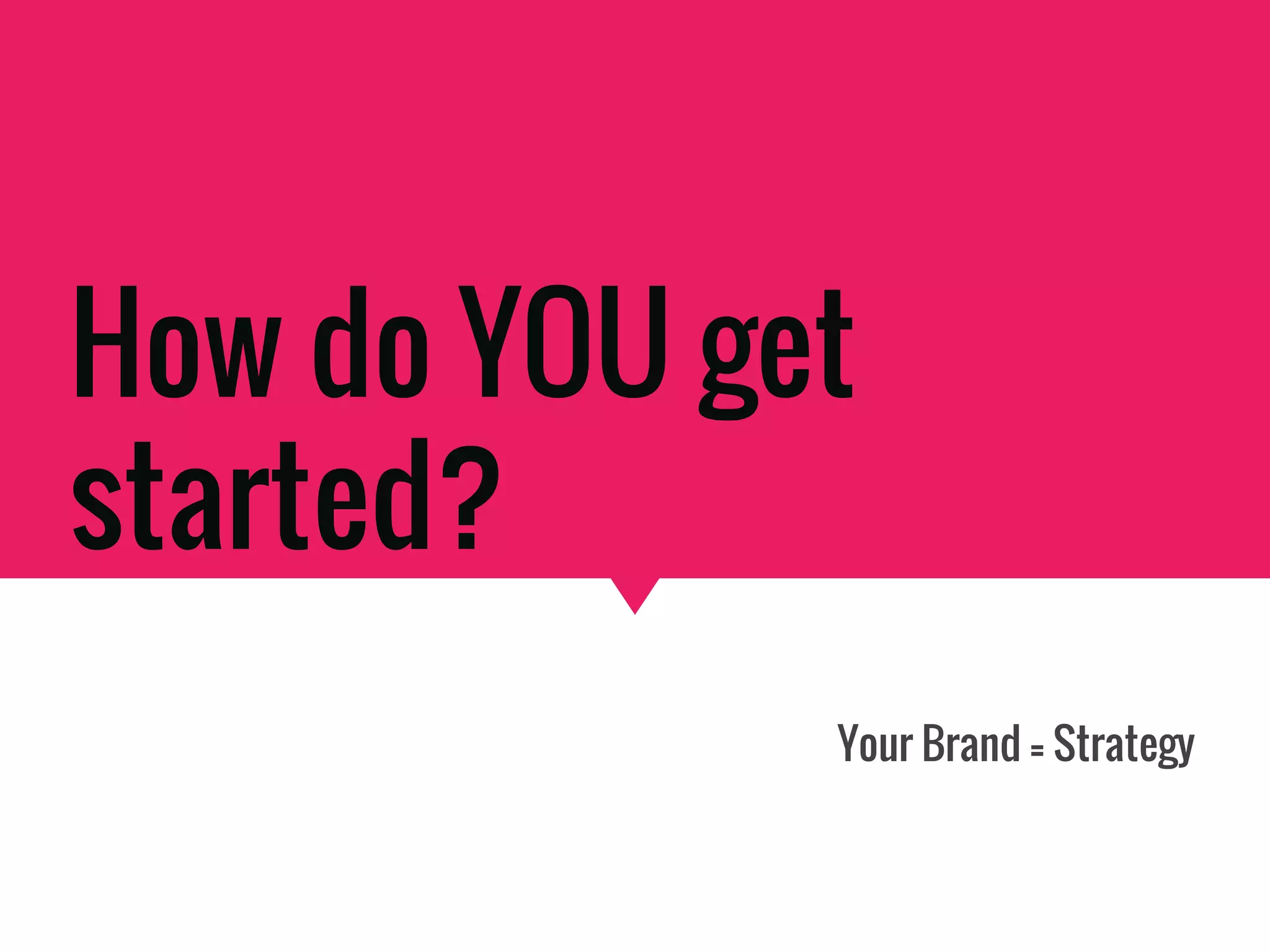 How do YOU get started?

Your Brand = Strategy